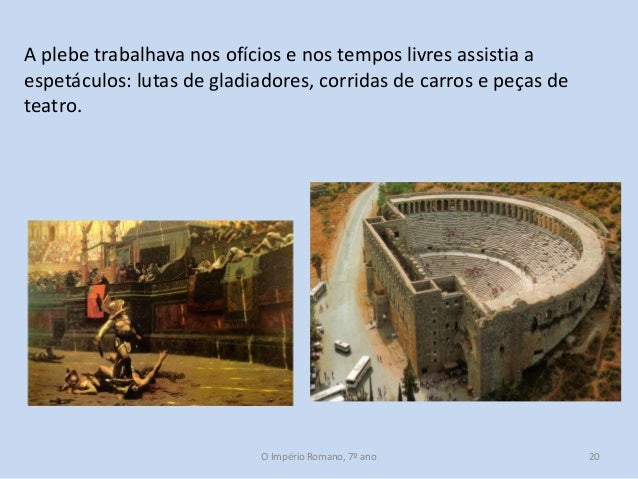 A plebe trabalhava nos ofícios e nos tempos livres assistia a espetáculos: lutas de gladiadores, corridas de carros e peças de teatro.

O Império Romano, 7º ano

20